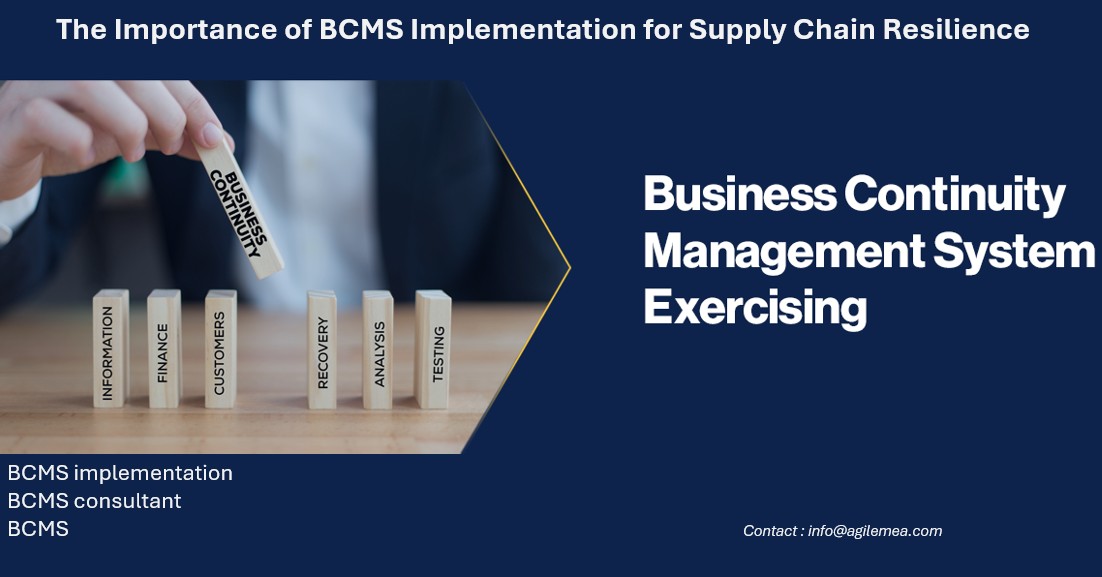 The Importance of BCMS Implementation for Supply Chain Resilience

BUSINESS CONTINUITY

INFORMATION

FINANCE

CUSTOMERS

RECOVERY

ANALYSIS

TESTING

Business Continuity Management System Exercising

BCMS implementation
BCMS consultant
BCMS

Contact : info@agilemea.com